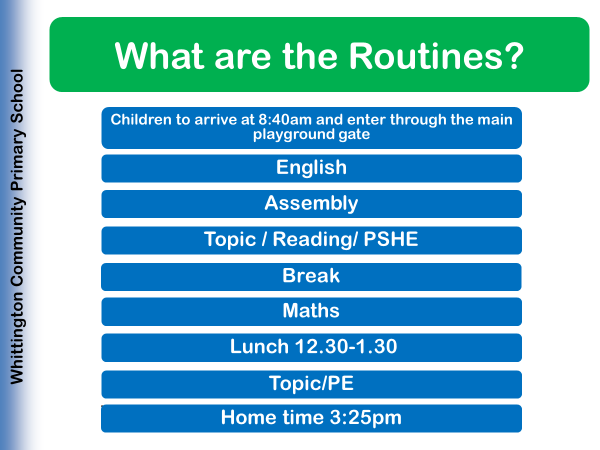 Whittington Community Primary School

What are the Routines?

Children to arrive at 8:40am and enter through the main playground gate

English

Assembly

Topic / Reading/ PSHE

Break

Maths

Lunch 12.30-1.30

Topic/PE

Home time 3:25pm